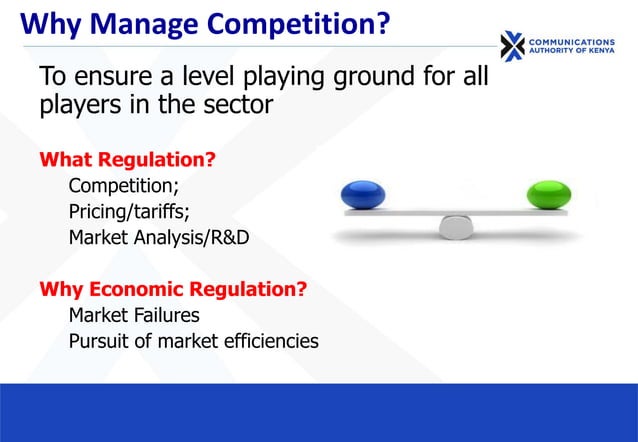 Why Manage Competition?

COMMUNICATIONS AUTHORITY OF KENYA

To ensure a level playing ground for all players in the sector

What Regulation?
Competition;
Pricing/tariffs;
Market Analysis/R&D

Why Economic Regulation?
Market Failures
Pursuit of market efficiencies